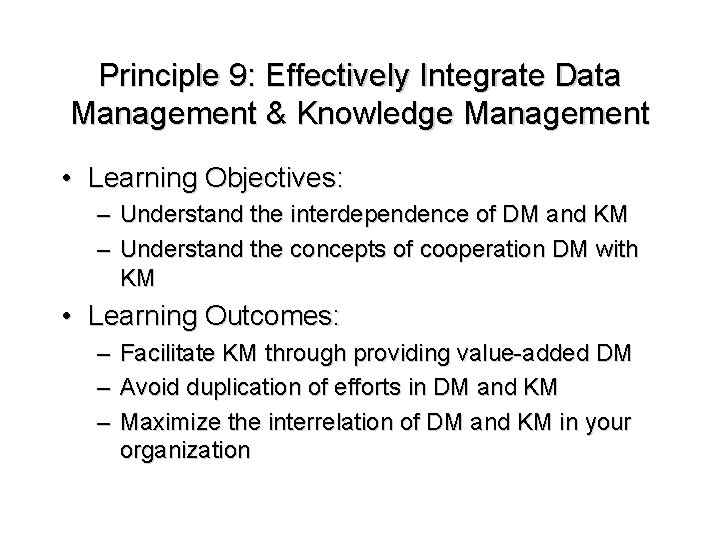 Principle 9: Effectively Integrate Data Management & Knowledge Management

• Learning Objectives:
– Understand the interdependence of DM and KM
– Understand the concepts of cooperation DM with KM

• Learning Outcomes:
– Facilitate KM through providing value-added DM
– Avoid duplication of efforts in DM and KM
– Maximize the interrelation of DM and KM in your organization